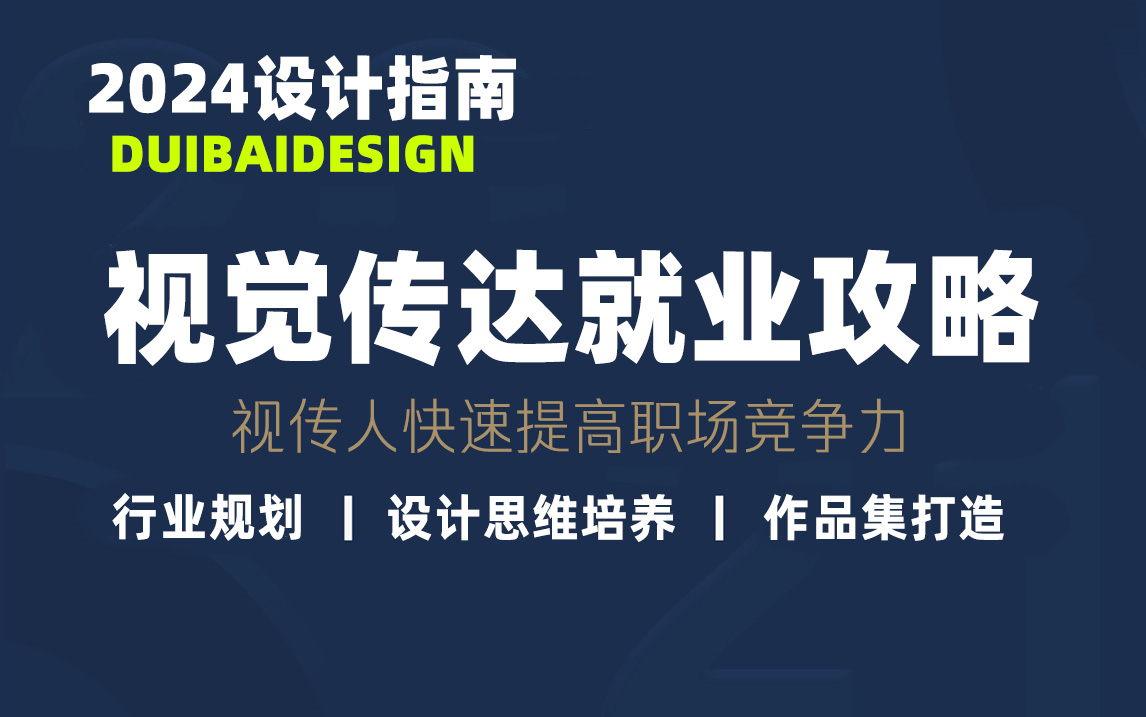 2024设计指南
DUIBAIDESIGN

视觉传达就业攻略

视传人快速提高职场竞争力

行业规划 | 设计思维培养 | 作品集打造